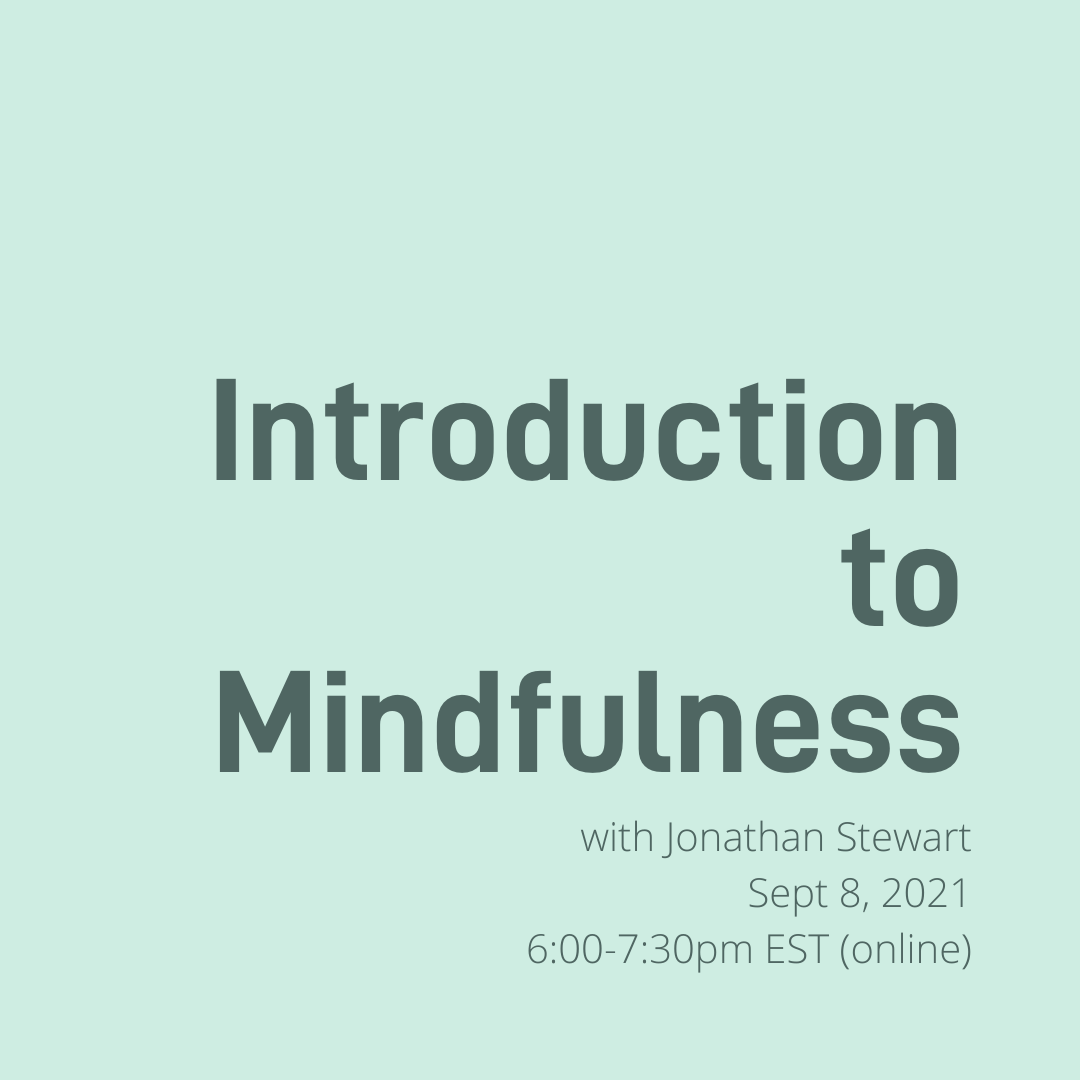 Introduction to Mindfulness

with Jonathan Stewart
Sept 8, 2021
6:00-7:30pm EST (online)